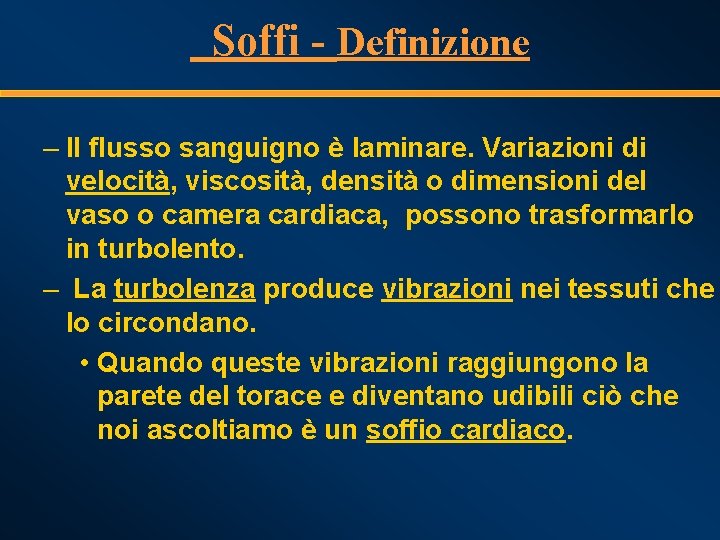 Soffi - Definizione

– Il flusso sanguigno è laminare. Variazioni di velocità, viscosità, densità o dimensioni del vaso o camera cardiaca, possono trasformarlo in turbolento.

– La turbolenza produce vibrazioni nei tessuti che lo circondano.

• Quando queste vibrazioni raggiungono la parete del torace e diventano udibili ciò che noi ascoltiamo è un soffio cardiaco.